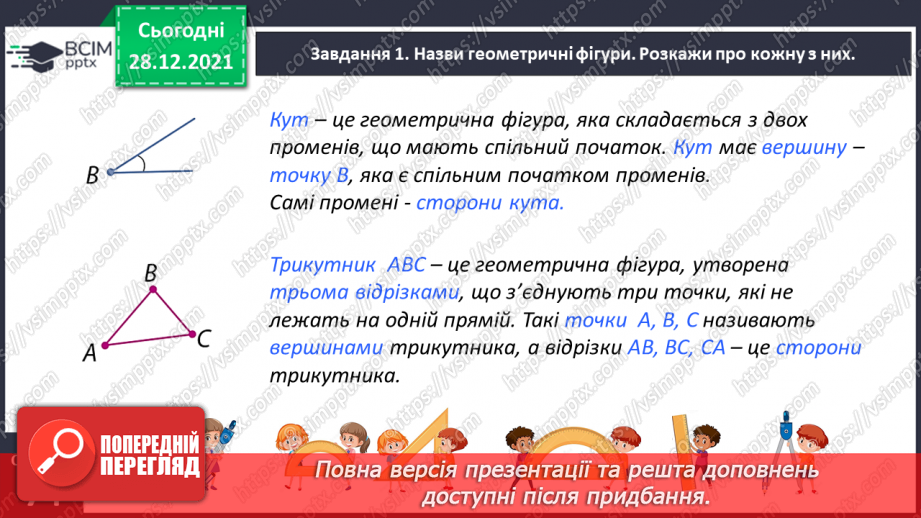 ВСІМ pptx

Сьогодні 28.12.2021

Завдання 1. Назви геометричні фігури. Розкажи про кожну з них.

B

Кут – це геометрична фігура, яка складається з двох променів, що мають спільний початок. Кут має вершину – точку B, яка є спільним початком променів. Самі промені - сторони кута.

B

A

C

Трикутник ABC – це геометрична фігура, утворена трьома відрізками, що з'єднують три точки, які не лежать на одній прямій. Такі точки A, B, C називають вершинами трикутника, а відрізки AB, BC, CA – це сторони трикутника.

ПОПЕРЕДНІЙ ПЕРЕГЛЯД

Повна версія презентації та решта доповнень доступні після придбання.

https://vsimpptx.com